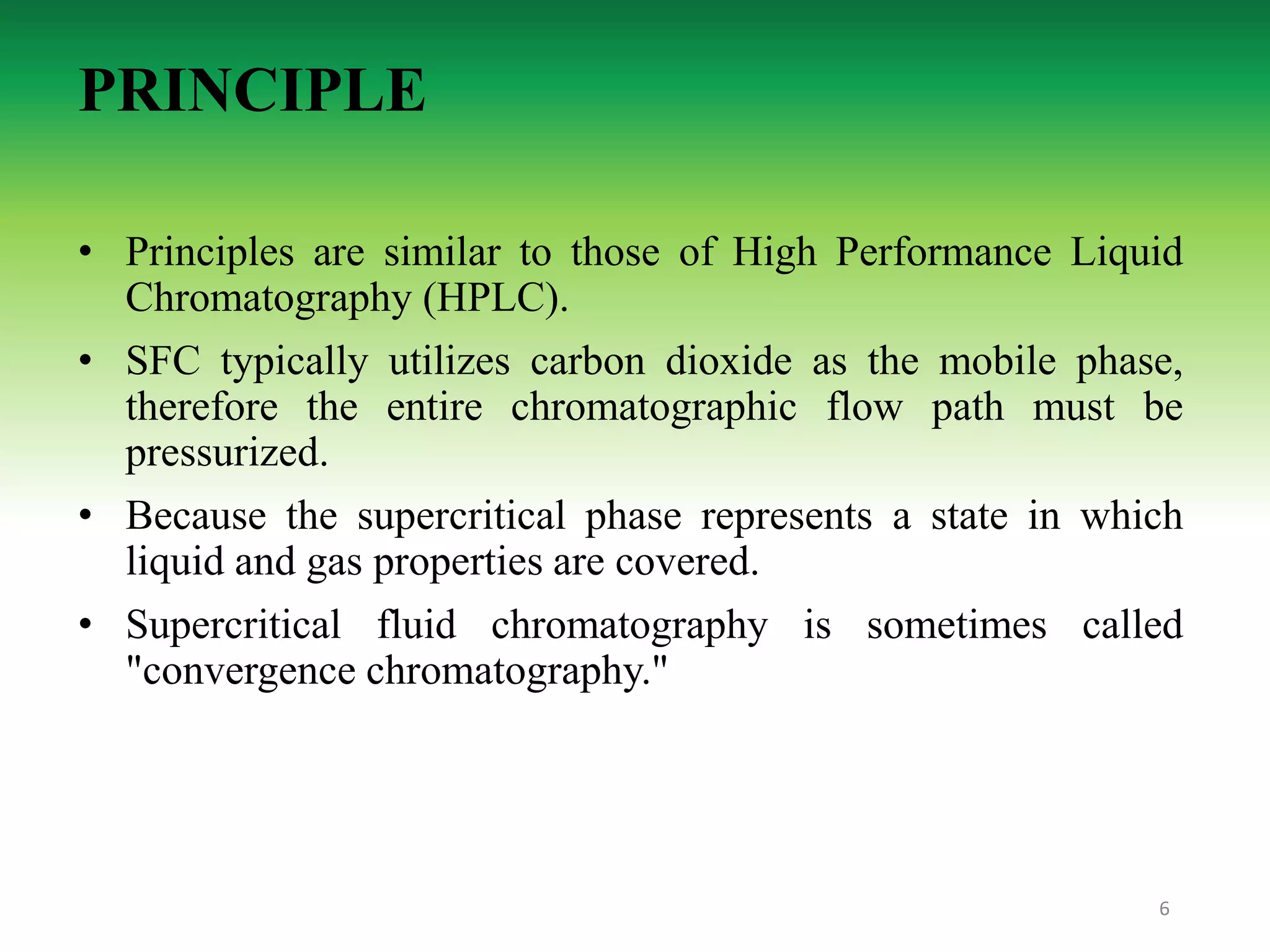 PRINCIPLE

• Principles are similar to those of High Performance Liquid Chromatography (HPLC).

• SFC typically utilizes carbon dioxide as the mobile phase, therefore the entire chromatographic flow path must be pressurized.

• Because the supercritical phase represents a state in which liquid and gas properties are covered.

• Supercritical fluid chromatography is sometimes called "convergence chromatography."

6